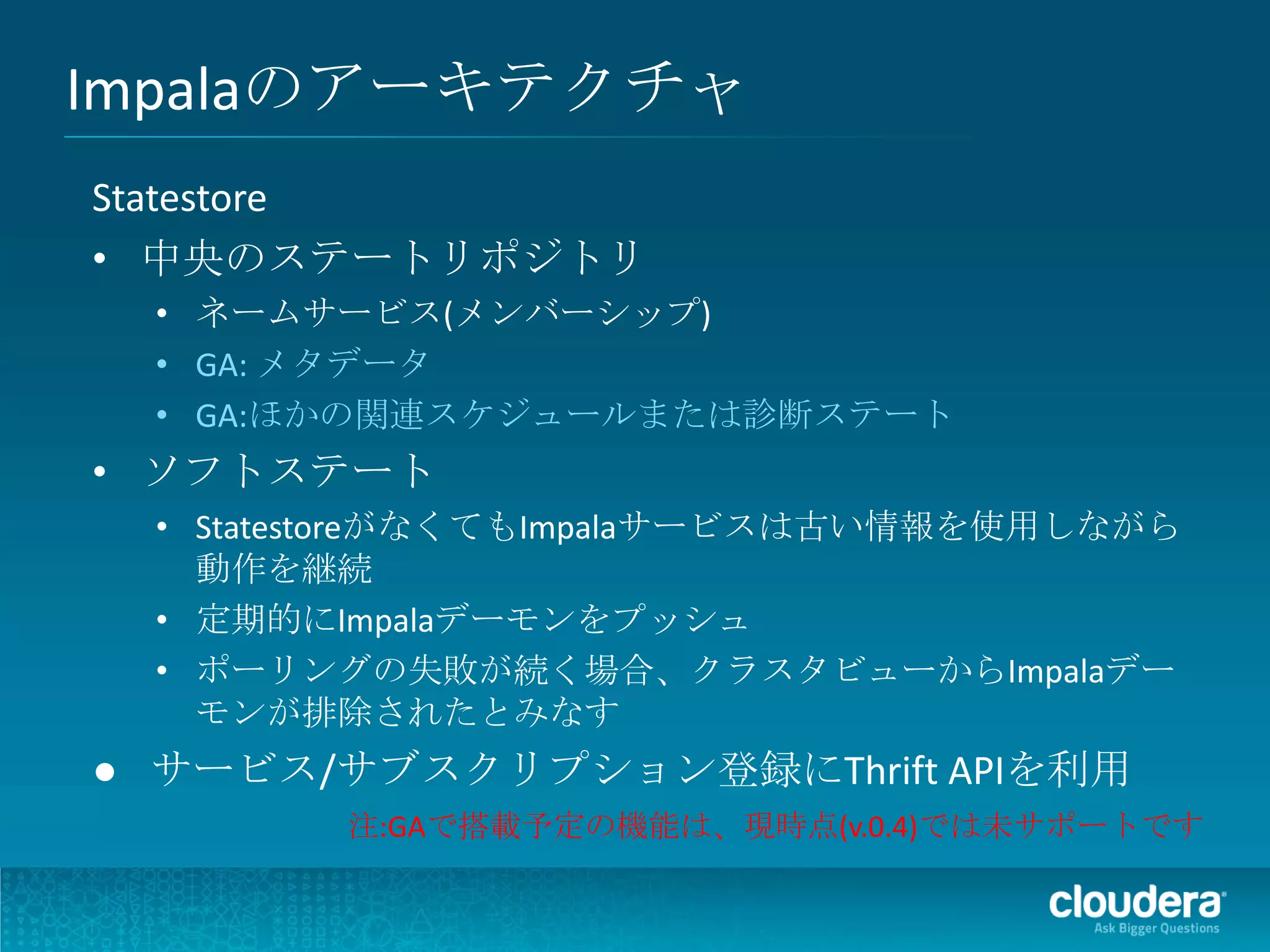 Impalaのアーキテクチャ

Statestore

• 中央のステートリポジトリ
  • ネームサービス(メンバーシップ)
  • GA: メタデータ
  • GA:ほかの関連スケジュールまたは診断ステート
• ソフトステート
  • StatestoreがなくてもImpalaサービスは古い情報を使用しながら動作を継続
  • 定期的にImpalaデーモンをプッシュ
  • ポーリングの失敗が続く場合、クラスタビューからImpalaデーモンが排除されたとみなす
● サービス/サブスクリプション登録にThrift APIを利用

注:GAで搭載予定の機能は、現時点(v.0.4)では未サポートです

cloudera
Ask Bigger Questions